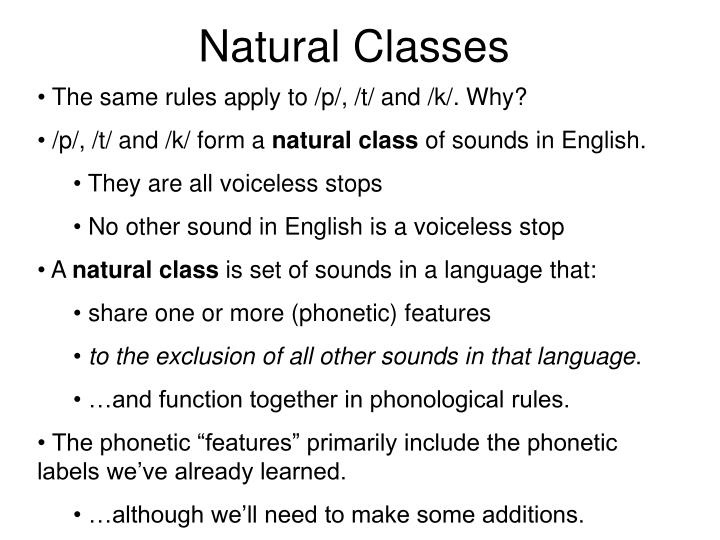 Natural Classes

• The same rules apply to /p/, /t/ and /k/. Why?

• /p/, /t/ and /k/ form a natural class of sounds in English.

• They are all voiceless stops

• No other sound in English is a voiceless stop

• A natural class is set of sounds in a language that:

• share one or more (phonetic) features

• to the exclusion of all other sounds in that language.

• …and function together in phonological rules.

• The phonetic “features” primarily include the phonetic labels we’ve already learned.

• …although we’ll need to make some additions.